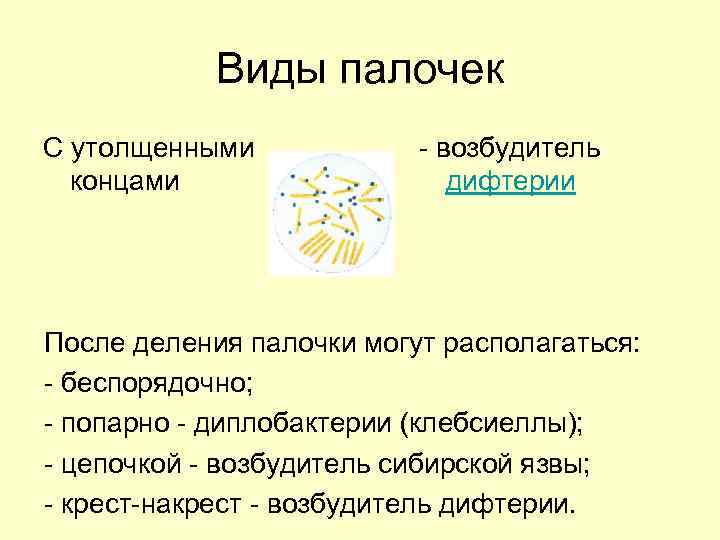 Виды палочек

С утолщенными концами

- возбудитель дифтерии

После деления палочки могут располагаться:
- беспорядочно;
- попарно - диплобактерии (клебсиеллы);
- цепочкой - возбудитель сибирской язвы;
- крест-накрест - возбудитель дифтерии.